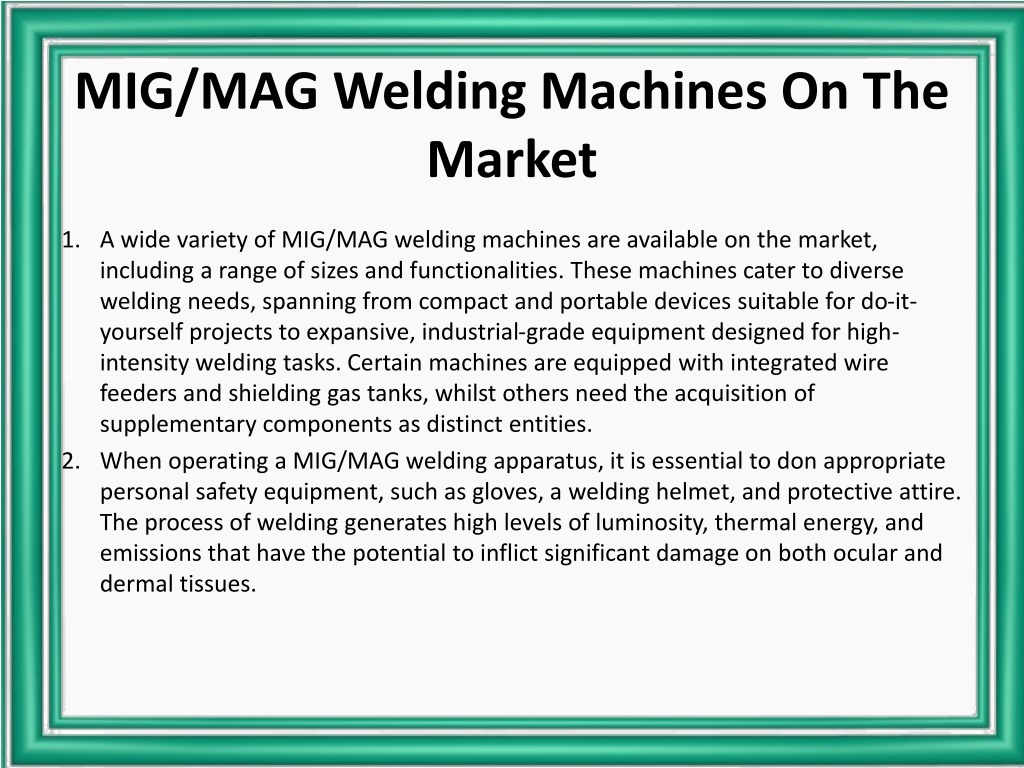 MIG/MAG Welding Machines On The Market

1. A wide variety of MIG/MAG welding machines are available on the market, including a range of sizes and functionalities. These machines cater to diverse welding needs, spanning from compact and portable devices suitable for do-it-yourself projects to expansive, industrial-grade equipment designed for high-intensity welding tasks. Certain machines are equipped with integrated wire feeders and shielding gas tanks, whilst others need the acquisition of supplementary components as distinct entities.
2. When operating a MIG/MAG welding apparatus, it is essential to don appropriate personal safety equipment, such as gloves, a welding helmet, and protective attire. The process of welding generates high levels of luminosity, thermal energy, and emissions that have the potential to inflict significant damage on both ocular and dermal tissues.